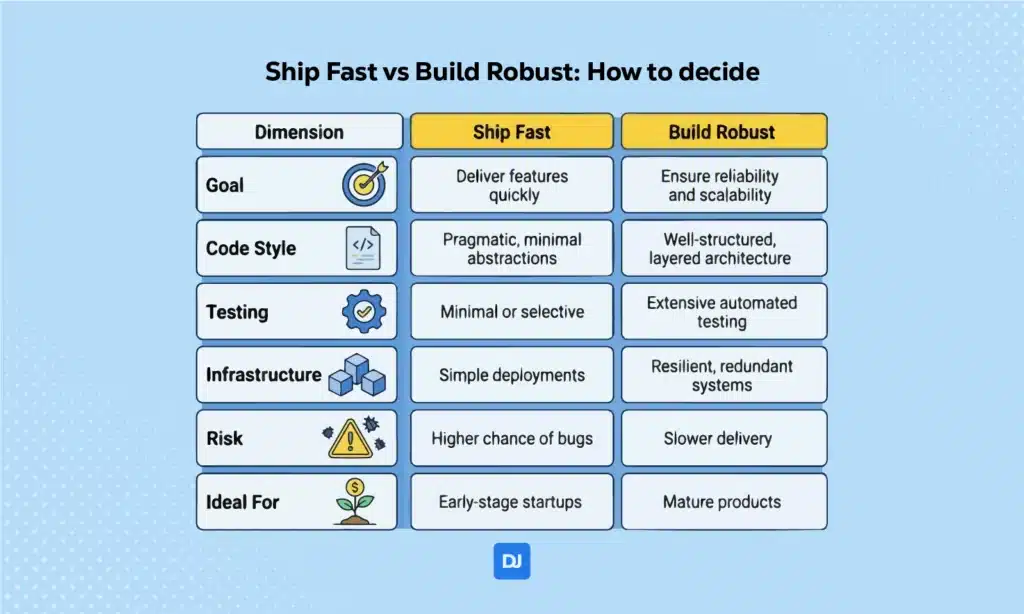 Ship Fast vs Build Robust: How to decide

| Dimension | Ship Fast | Build Robust |
|---|---|---|
| Goal | Deliver features quickly | Ensure reliability and scalability |
| Code Style | Pragmatic, minimal abstractions | Well-structured, layered architecture |
| Testing | Minimal or selective | Extensive automated testing |
| Infrastructure | Simple deployments | Resilient, redundant systems |
| Risk | Higher chance of bugs | Slower delivery |
| Ideal For | Early-stage startups | Mature products |

DJ